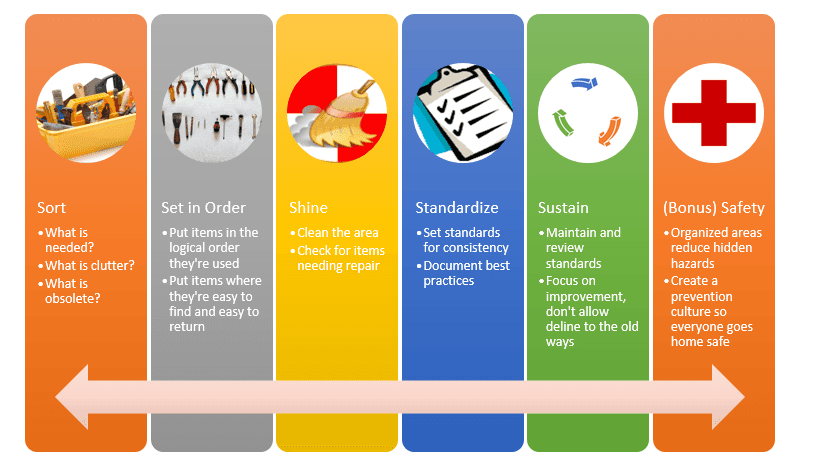 Sort
• What is needed?
• What is clutter?
• What is obsolete?

Set in Order
• Put items in the logical order they're used
• Put items where they're easy to find and easy to return

Shine
• Clean the area
• Check for items needing repair

Standardize
• Set standards for consistency
• Document best practices

Sustain
• Maintain and review standards
• Focus on improvement, don't allow deline to the old ways

(Bonus) Safety
• Organized areas reduce hidden hazards
• Create a prevention culture so everyone goes home safe